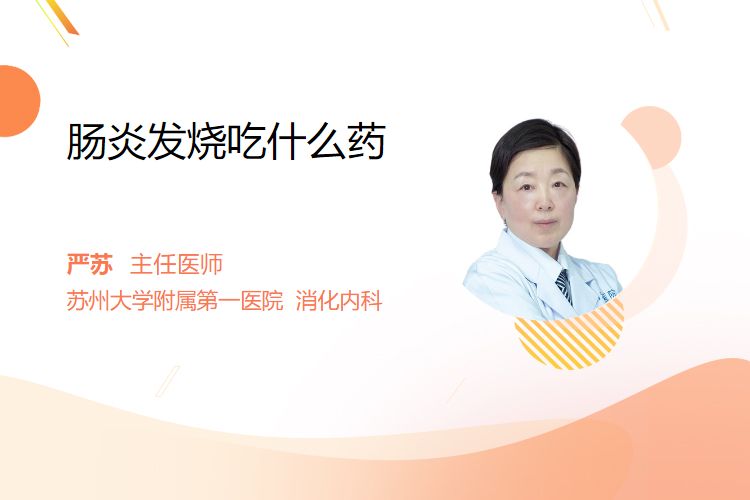 肠炎发烧吃什么药

严苏 主任医师
苏州大学附属第一医院 消化内科